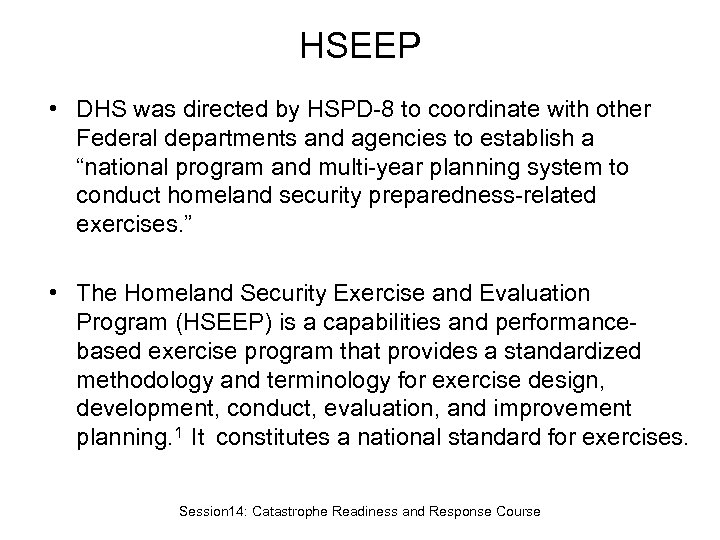 HSEEP

• DHS was directed by HSPD-8 to coordinate with other Federal departments and agencies to establish a “national program and multi-year planning system to conduct homeland security preparedness-related exercises.”

• The Homeland Security Exercise and Evaluation Program (HSEEP) is a capabilities and performance-based exercise program that provides a standardized methodology and terminology for exercise design, development, conduct, evaluation, and improvement planning.$^1$ It constitutes a national standard for exercises.

Session14: Catastrophe Readiness and Response Course